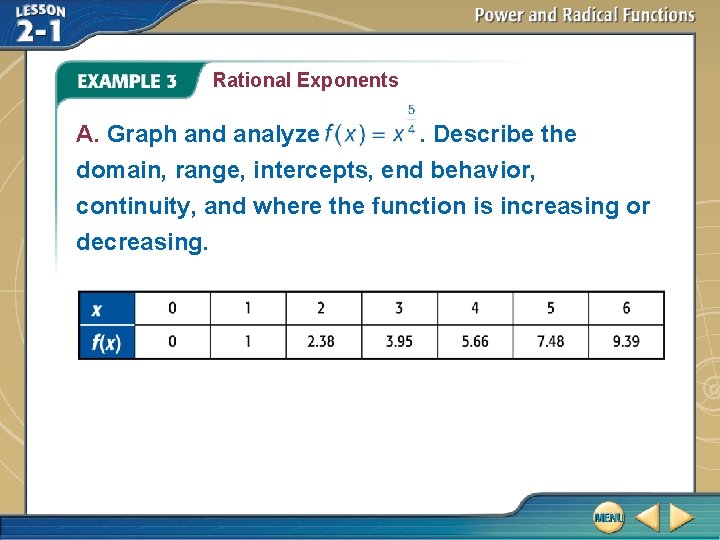 LESSON 2-1

Power and Radical Functions

EXAMPLE 3 Rational Exponents

A. Graph and analyze $f(x) = x^{\frac{5}{4}}$. Describe the domain, range, intercepts, end behavior, continuity, and where the function is increasing or decreasing.

| $x$ | 0 | 1 | 2 | 3 | 4 | 5 | 6 |
|---|---|---|---|---|---|---|---|
| $f(x)$ | 0 | 1 | 2.38 | 3.95 | 5.66 | 7.48 | 9.39 |

MENU